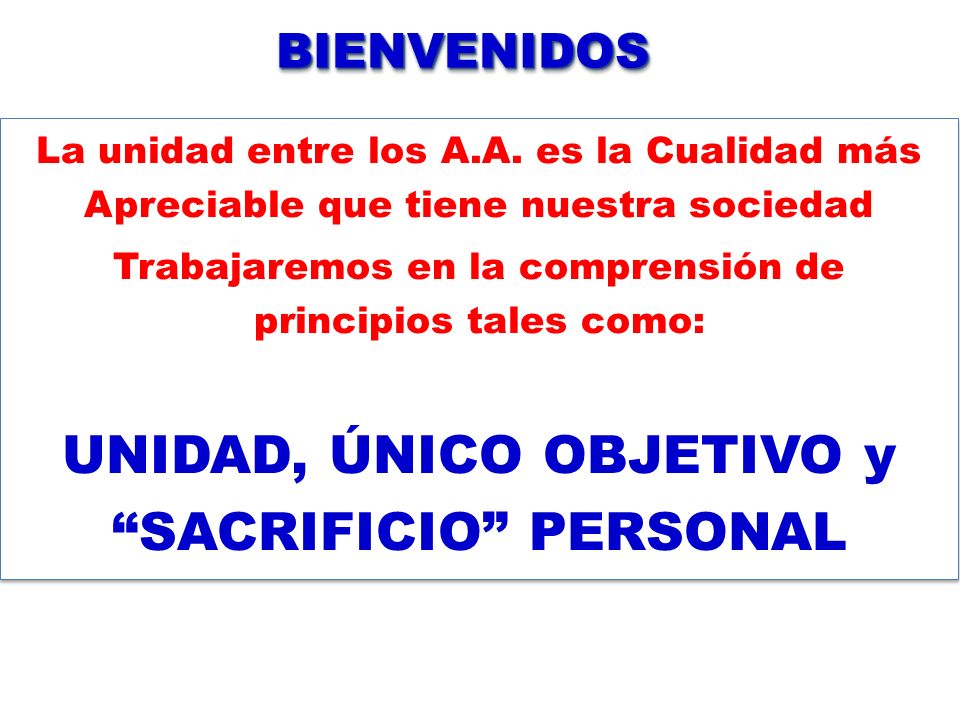 BIENVENIDOS

La unidad entre los A.A. es la Cualidad más Apreciable que tiene nuestra sociedad

Trabajaremos en la comprensión de principios tales como:

UNIDAD, ÚNICO OBJETIVO y “SACRIFICIO” PERSONAL